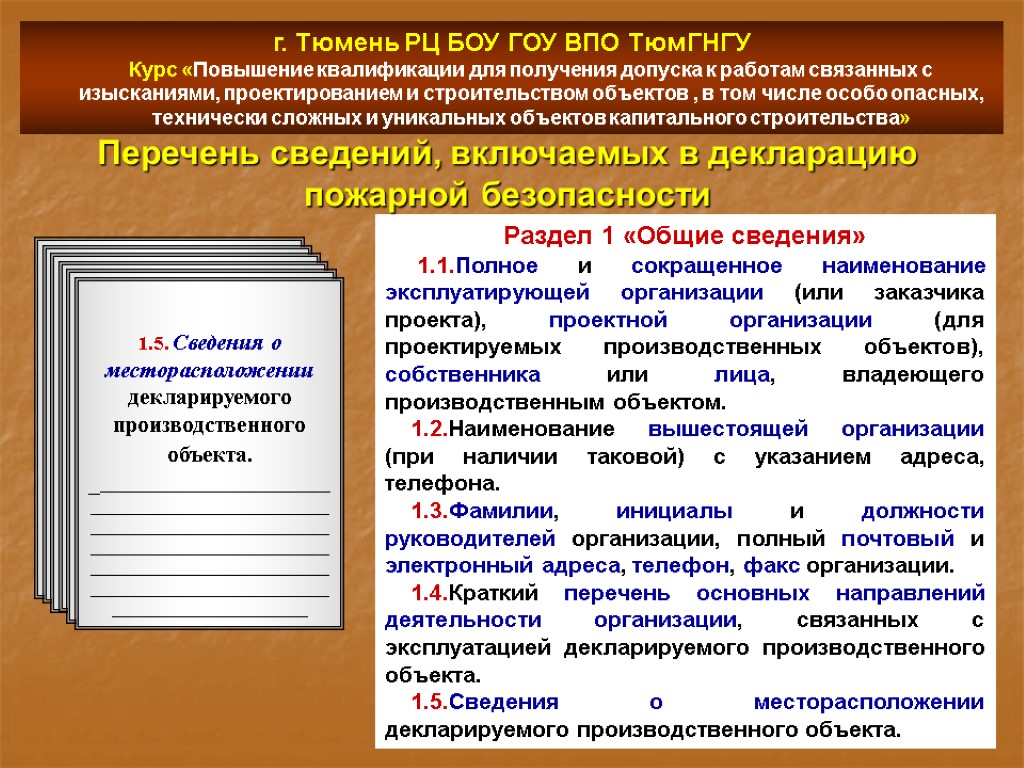 г. Тюмень РЦ БОУ ГОУ ВПО ТюмГНГУ
Курс «Повышение квалификации для получения допуска к работам связанных с изысканиями, проектированием и строительством объектов , в том числе особо опасных, технически сложных и уникальных объектов капитального строительства»

Перечень сведений, включаемых в декларацию пожарной безопасности

1.5. Сведения о месторасположении декларируемого производственного объекта.

Раздел 1 «Общие сведения»

1.1.Полное и сокращенное наименование эксплуатирующей организации (или заказчика проекта), проектной организации (для проектируемых производственных объектов), собственника или лица, владеющего производственным объектом.

1.2.Наименование вышестоящей организации (при наличии таковой) с указанием адреса, телефона.

1.3.Фамилии, инициалы и должности руководителей организации, полный почтовый и электронный адреса, телефон, факс организации.

1.4.Краткий перечень основных направлений деятельности организации, связанных с эксплуатацией декларируемого производственного объекта.

1.5.Сведения о месторасположении декларируемого производственного объекта.